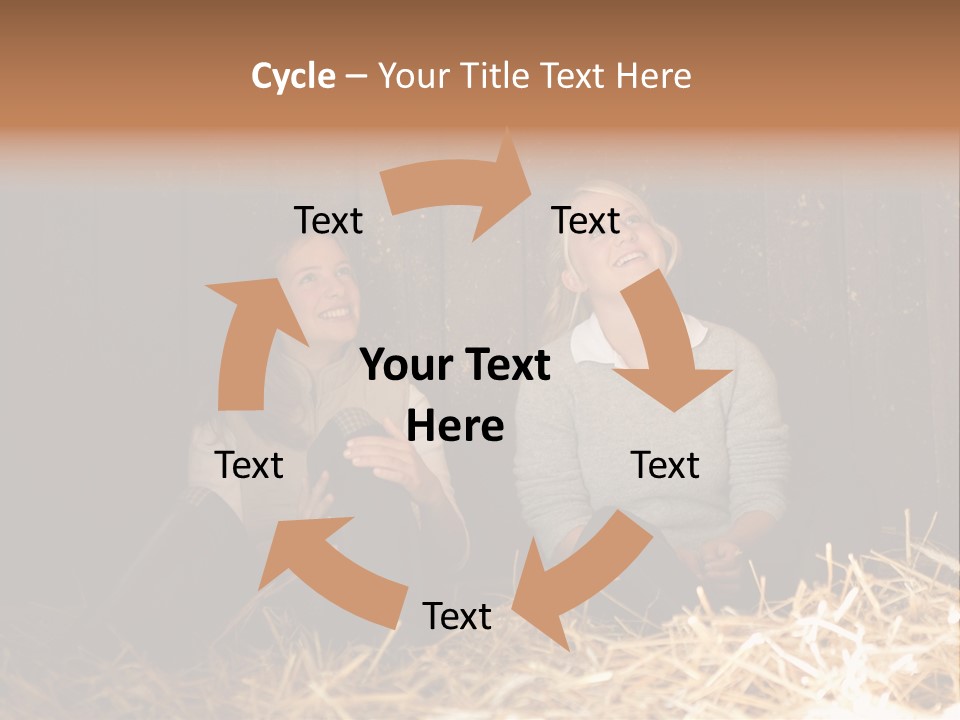 Cycle – Your Title Text Here

Text

Text

Your Text Here

Text

Text

Text